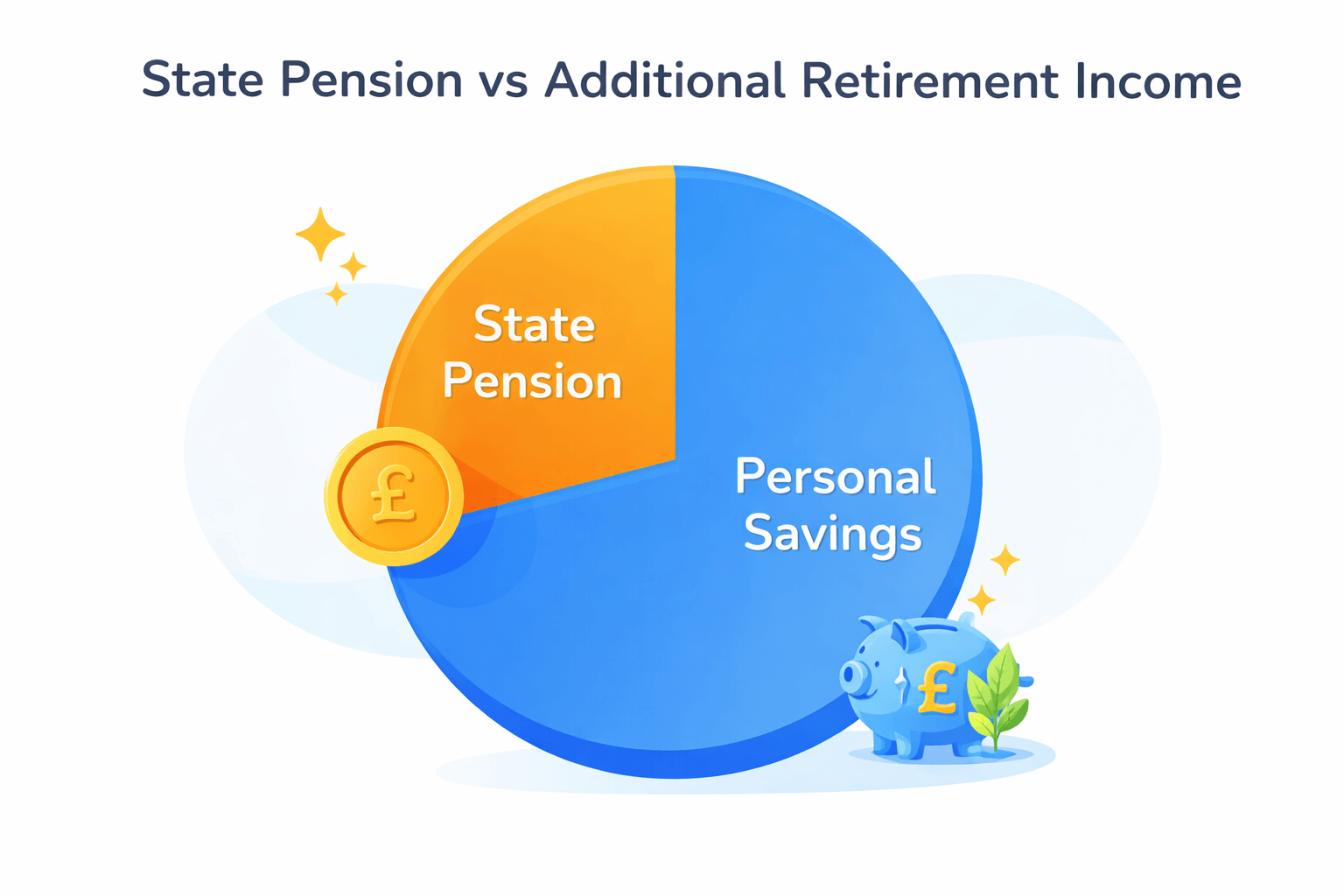 State Pension vs Additional Retirement Income

State Pension

£

Personal Savings

£